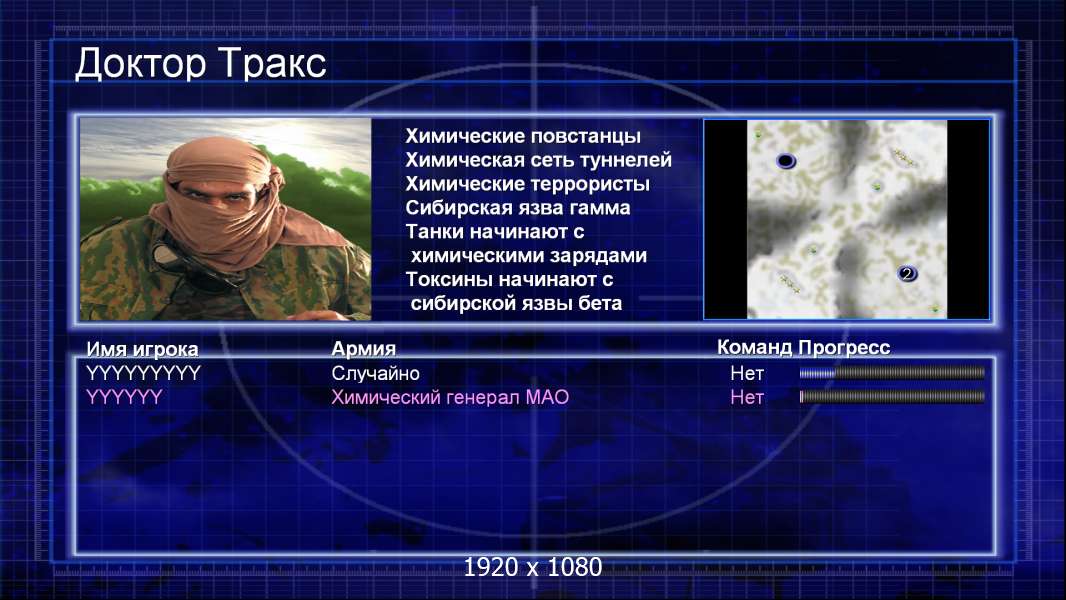 Доктор Тракс

Химические повстанцы
Химическая сеть туннелей
Химические террористы
Сибирская язва гамма
Танки начинают с химическими зарядами
Токсины начинают с сибирской язвы бета

2

| Имя игрока | Армия | Команд | Прогресс |
|---|---|---|---|
| YYYYYYYYY | Случайно | Нет | |
| YYYYYY | Химический генерал МАО | Нет | |

1920 x 1080